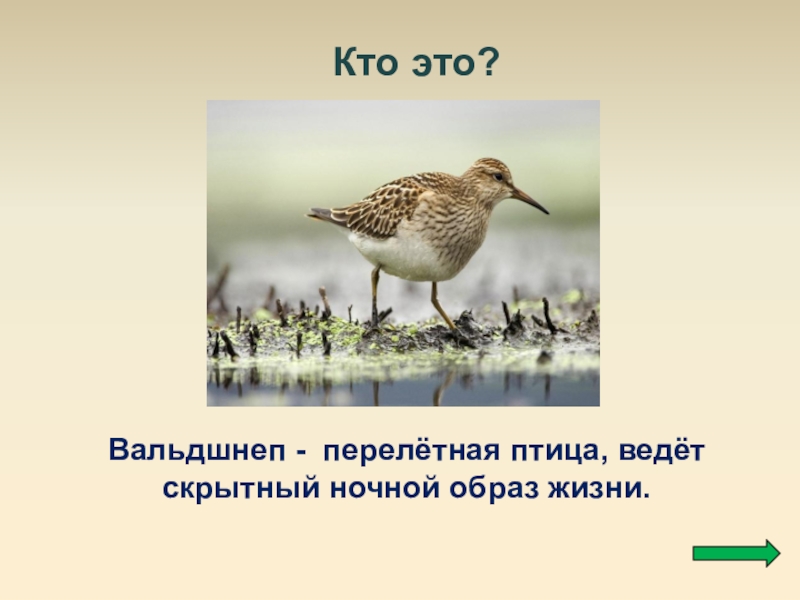 Кто это?

Вальдшнеп - перелётная птица, ведёт скрытный ночной образ жизни.